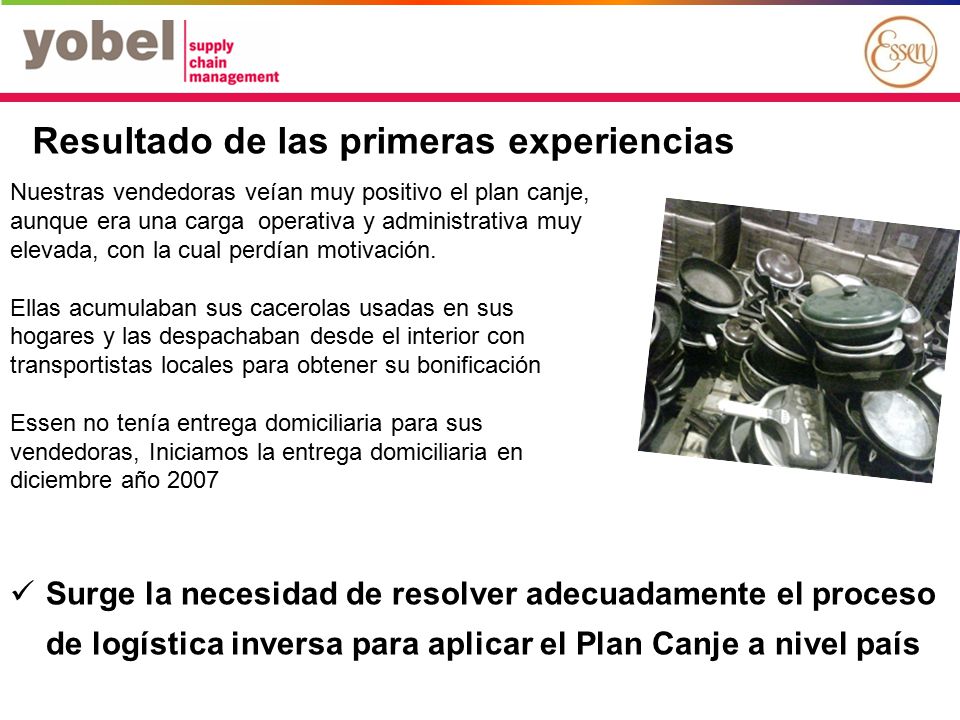 yobel supply chain management

Essen

Resultado de las primeras experiencias

Nuestras vendedoras veían muy positivo el plan canje, aunque era una carga operativa y administrativa muy elevada, con la cual perdían motivación.

Ellas acumulaban sus cacerolas usadas en sus hogares y las despachaban desde el interior con transportistas locales para obtener su bonificación

Essen no tenía entrega domiciliaria para sus vendedoras, Iniciamos la entrega domiciliaria en diciembre año 2007

✓ Surge la necesidad de resolver adecuadamente el proceso de logística inversa para aplicar el Plan Canje a nivel país